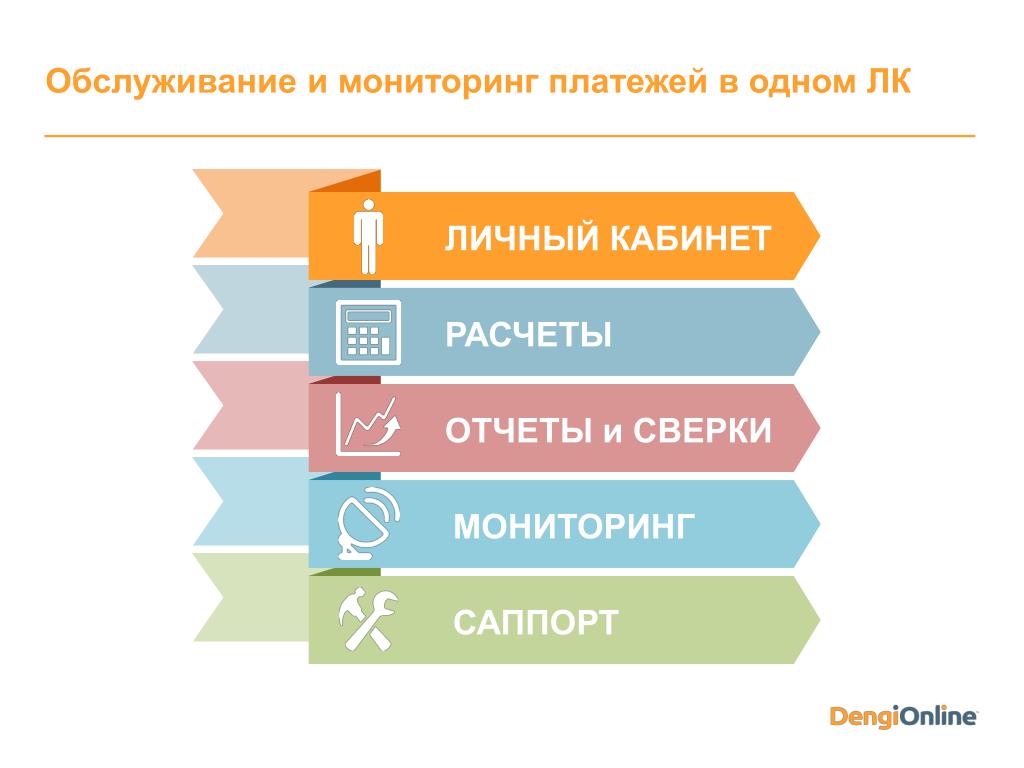 Обслуживание и мониторинг платежей в одном ЛК

ЛИЧНЫЙ КАБИНЕТ

РАСЧЕТЫ

ОТЧЕТЫ и СВЕРКИ

МОНИТОРИНГ

САППОРТ

DengiOnline